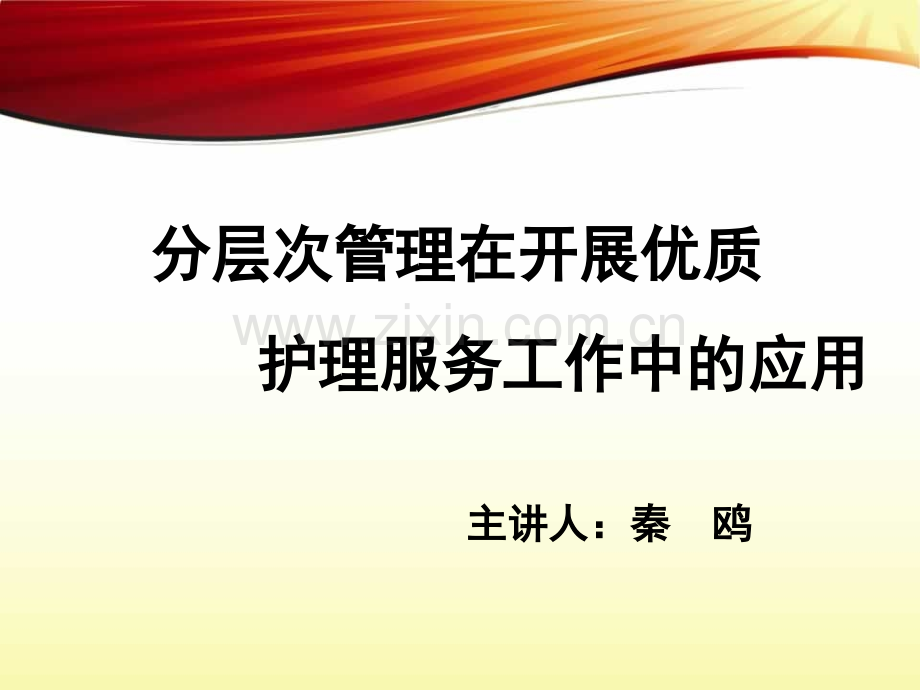 分层次管理在开展优质

www.zixin.com.cn

护理服务工作中的应用

主讲人：秦　鸥